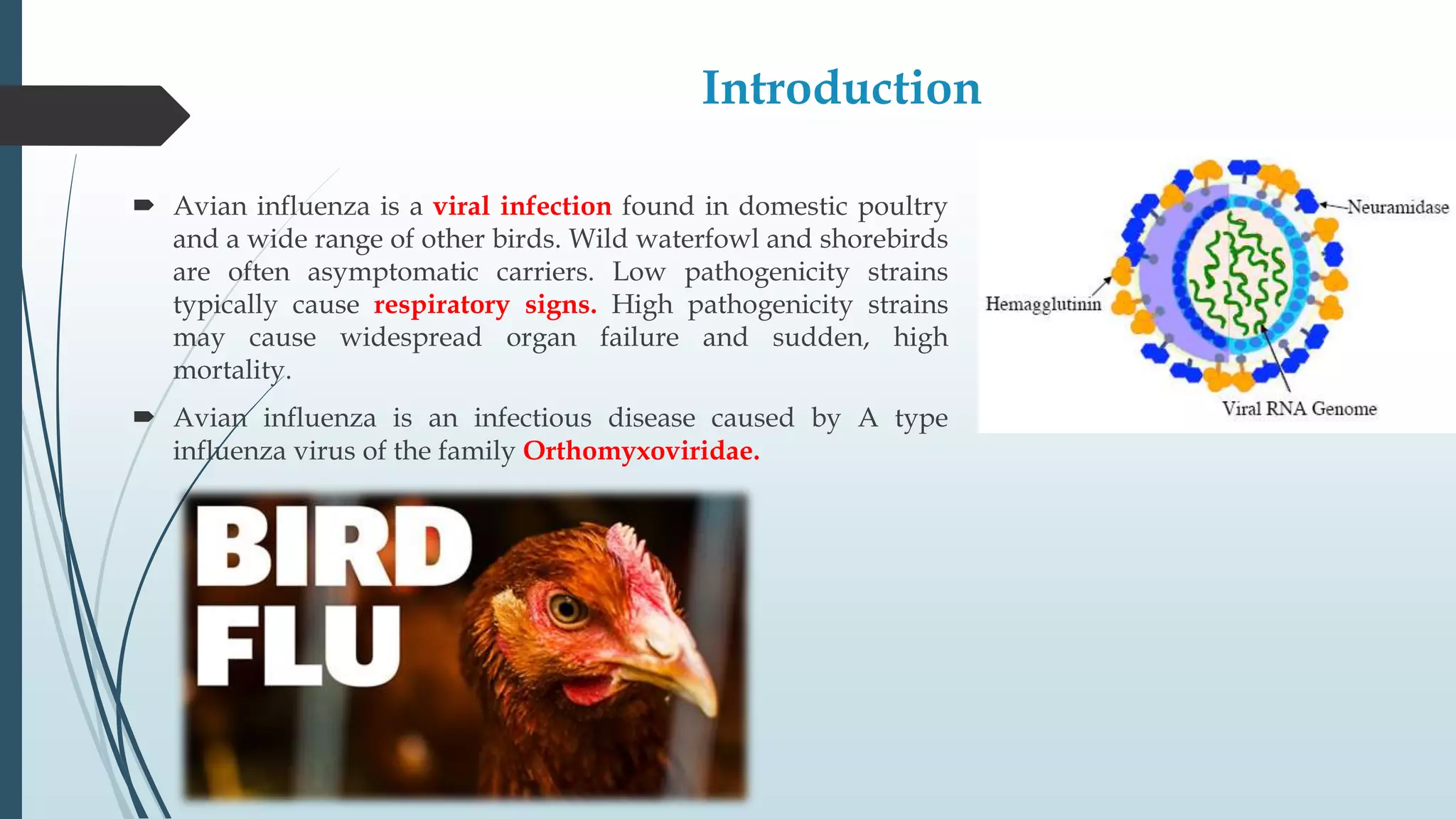 Introduction

Avian influenza is a viral infection found in domestic poultry and a wide range of other birds. Wild waterfowl and shorebirds are often asymptomatic carriers. Low pathogenicity strains typically cause respiratory signs. High pathogenicity strains may cause widespread organ failure and sudden, high mortality.

Avian influenza is an infectious disease caused by A type influenza virus of the family Orthomyxoviridae.

Neuramidase
Hemagglutinin
Viral RNA Genome

BIRD FLU